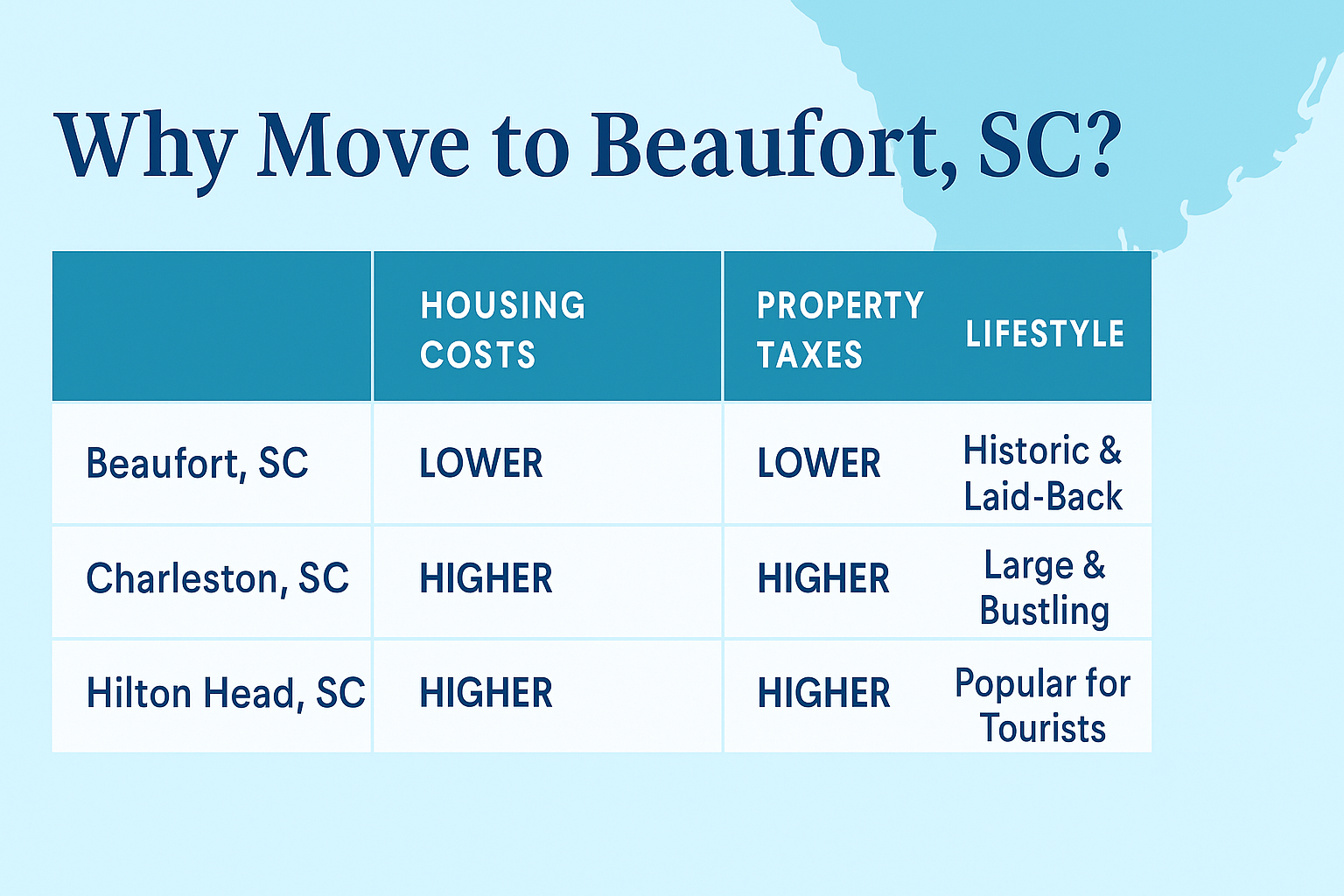 Why Move to Beaufort, SC?

| | HOUSING COSTS | PROPERTY TAXES | LIFESTYLE |
|---|---|---|---|
| Beaufort, SC | LOWER | LOWER | Historic & Laid-Back |
| Charleston, SC | HIGHER | HIGHER | Large & Bustling |
| Hilton Head, SC | HIGHER | HIGHER | Popular for Tourists |